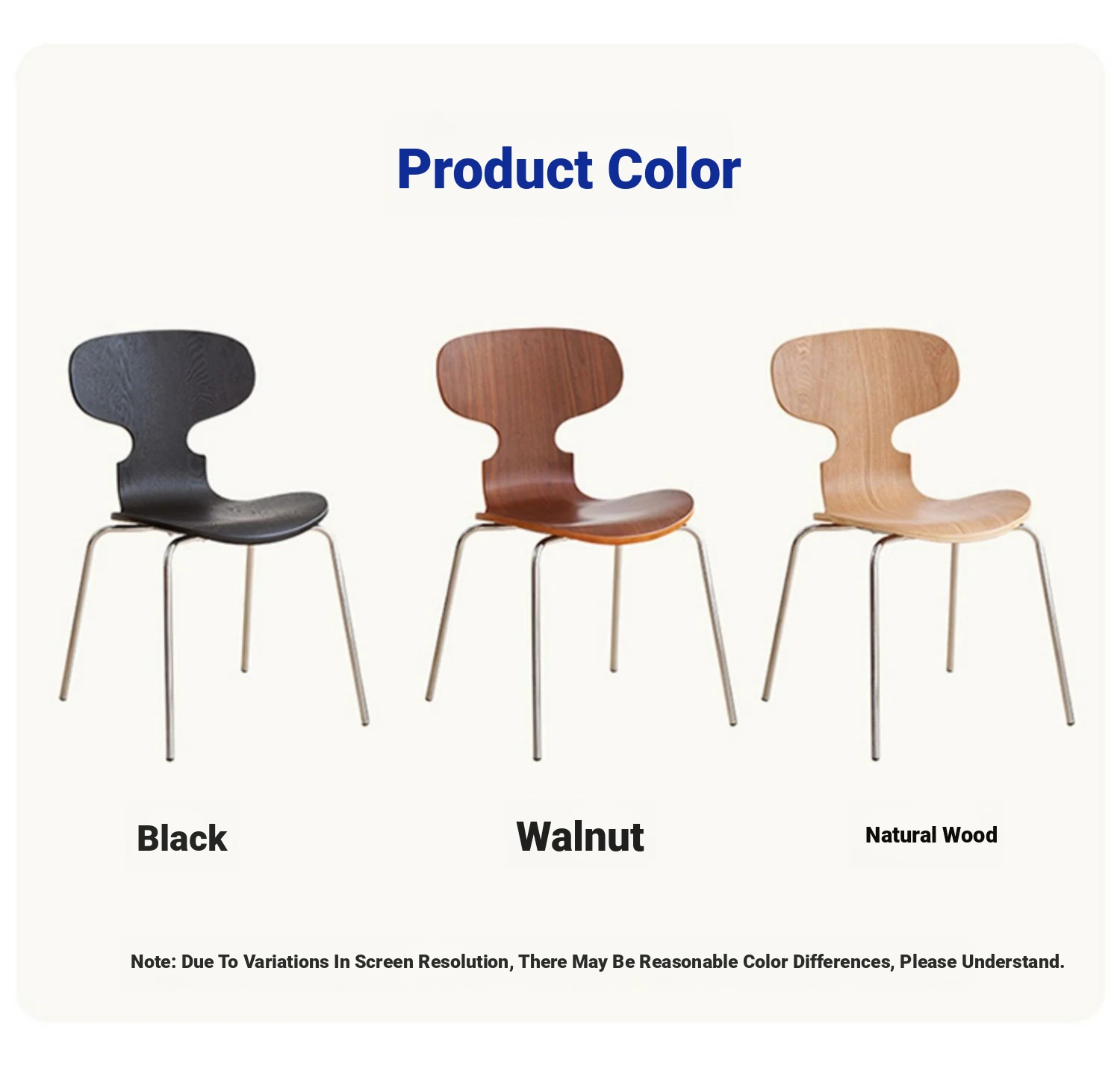 Product Color

Black

Walnut

Natural Wood

Note: Due To Variations In Screen Resolution, There May Be Reasonable Color Differences, Please Understand.